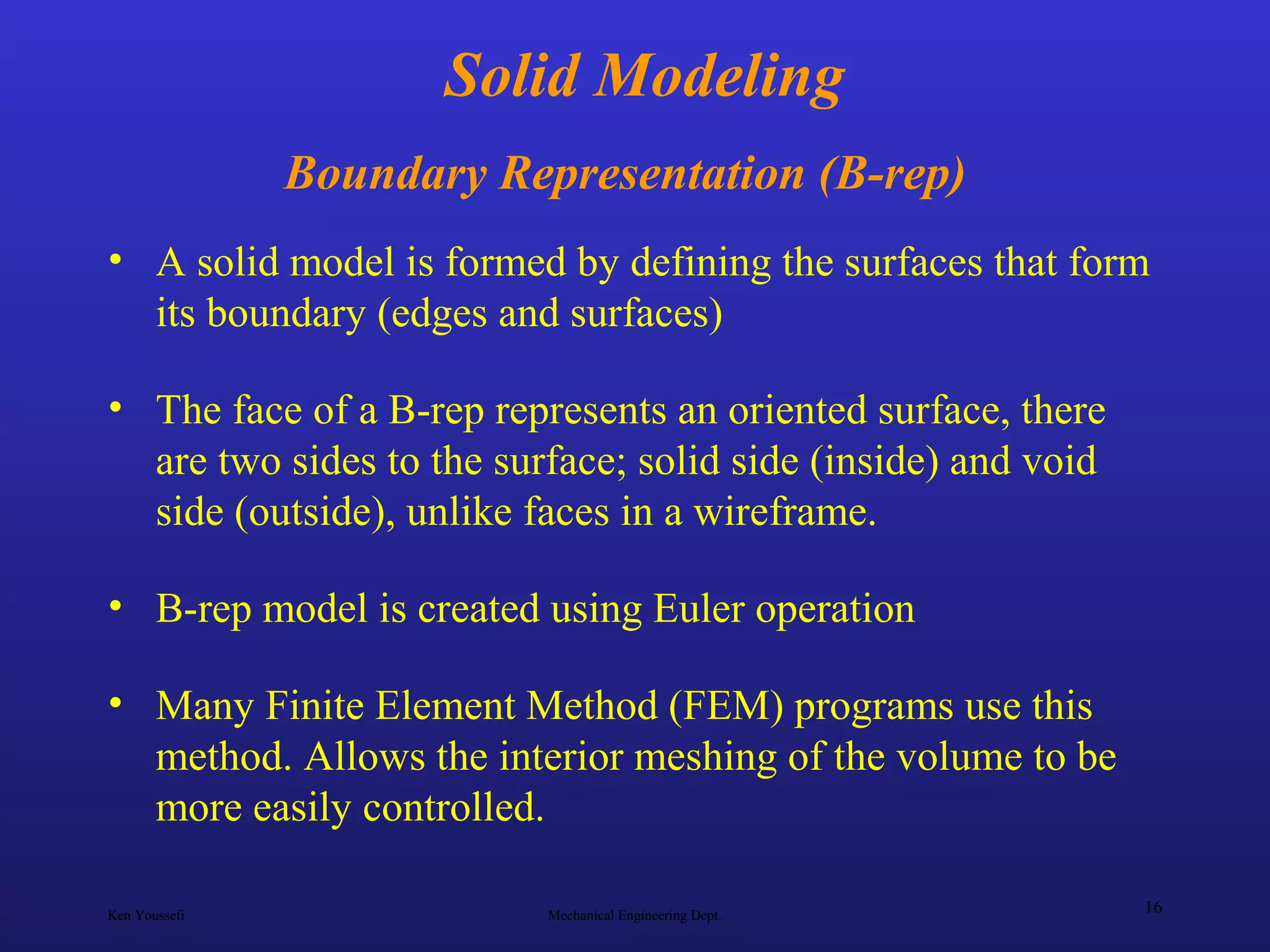 Solid Modeling

Boundary Representation (B-rep)

• A solid model is formed by defining the surfaces that form its boundary (edges and surfaces)

• The face of a B-rep represents an oriented surface, there are two sides to the surface; solid side (inside) and void side (outside), unlike faces in a wireframe.

• B-rep model is created using Euler operation

• Many Finite Element Method (FEM) programs use this method. Allows the interior meshing of the volume to be more easily controlled.

Ken Youssefi

Mechanical Engineering Dept.

16